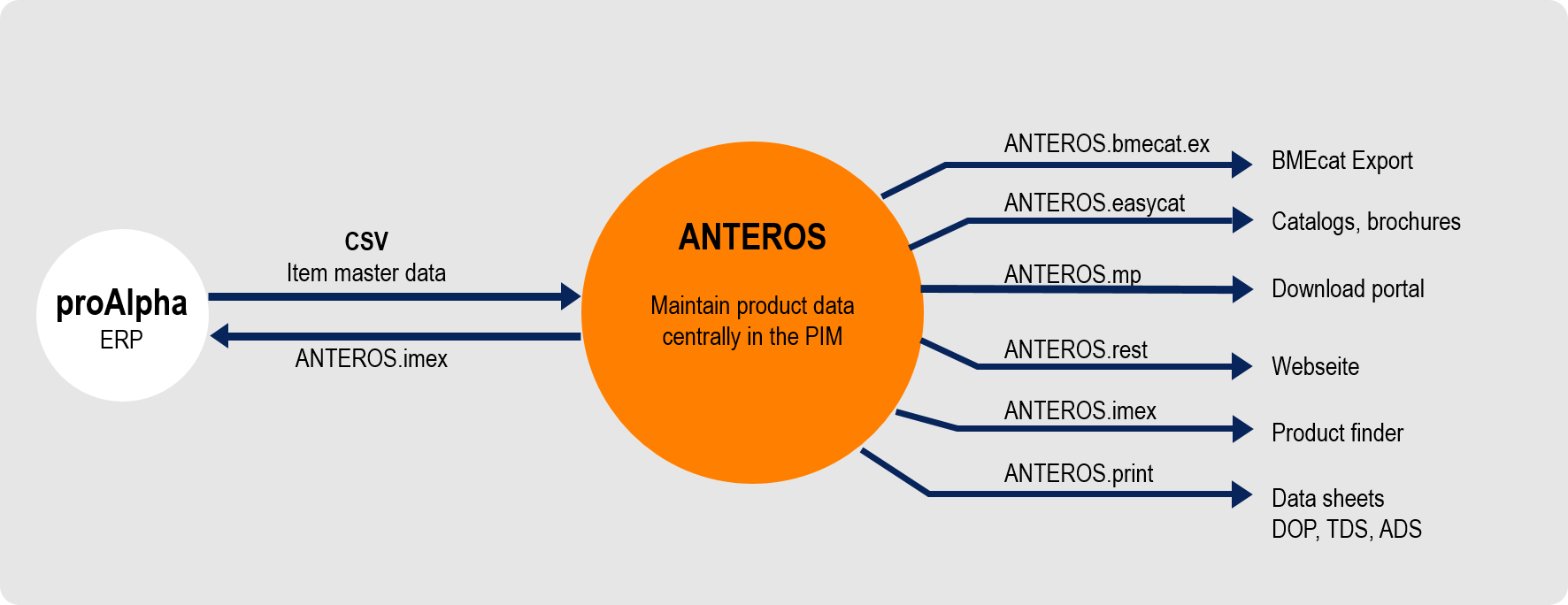 proAlpha
ERP

csv
Item master data

ANTEROS.imex

ANTEROS

Maintain product data centrally in the PIM

ANTEROS.bmecat.ex
BMEcat Export

ANTEROS.easycat
Catalogs, brochures

ANTEROS.mp
Download portal

ANTEROS.rest
Webseite

ANTEROS.imex
Product finder

ANTEROS.print
Data sheets
DOP, TDS, ADS